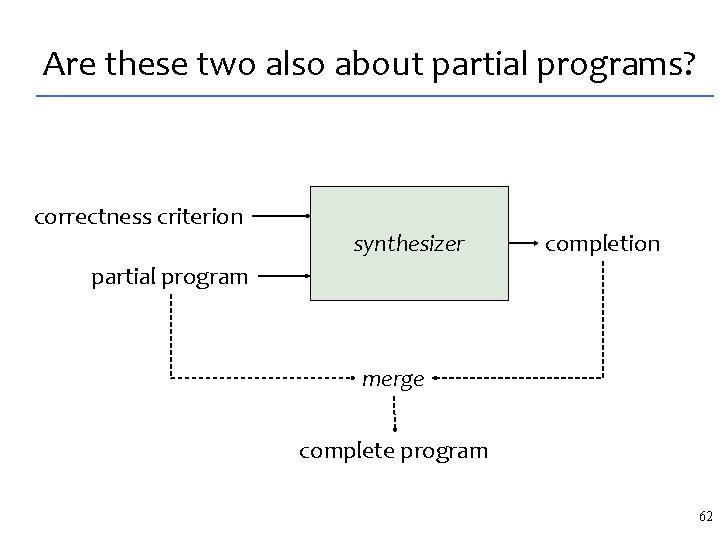 Are these two also about partial programs?

correctness criterion

partial program

synthesizer

completion

merge

complete program

62